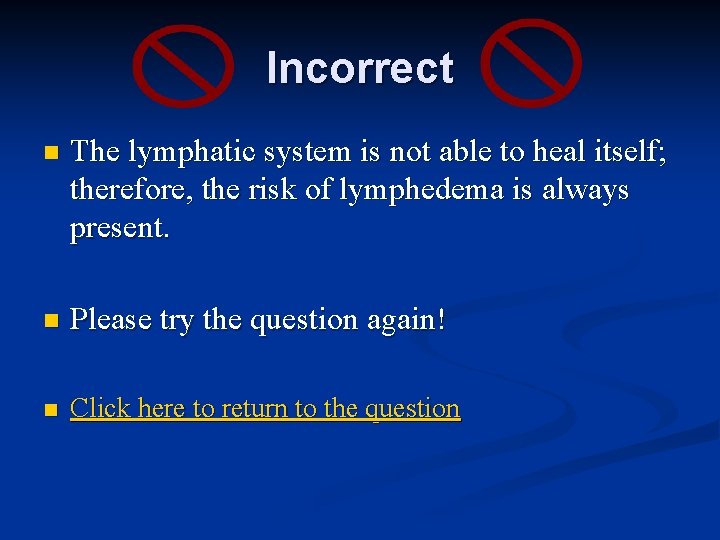 Incorrect

• The lymphatic system is not able to heal itself; therefore, the risk of lymphedema is always present.

• Please try the question again!

• Click here to return to the question